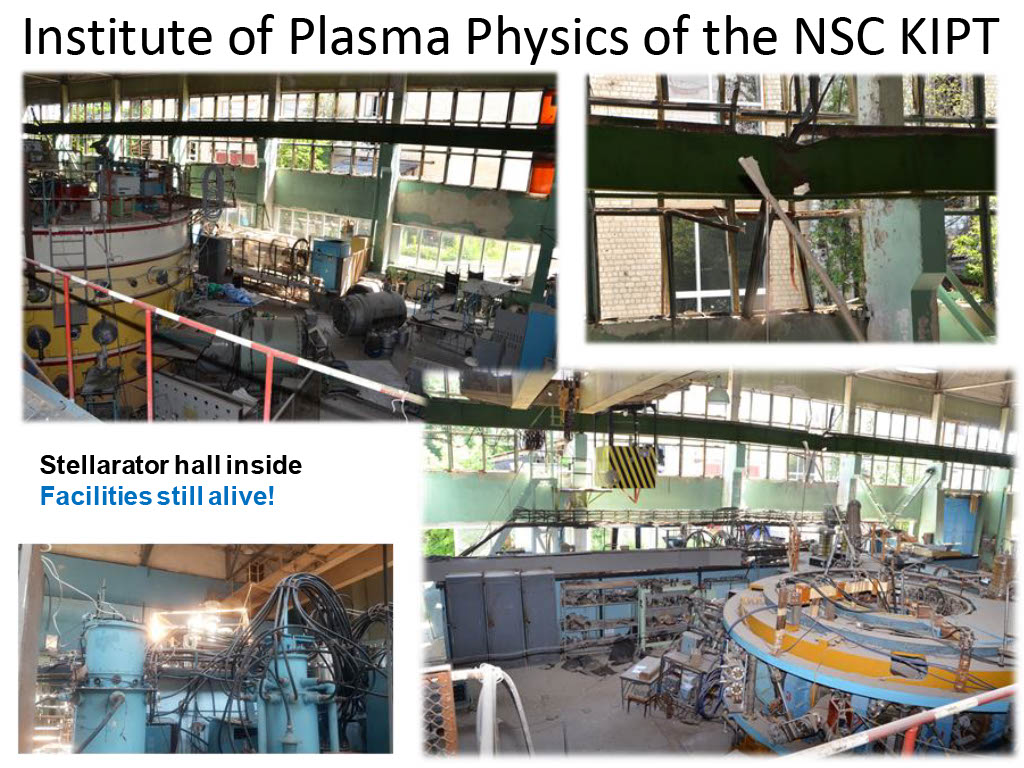 Institute of Plasma Physics of the NSC KIPT

Stellarator hall inside
Facilities still alive!